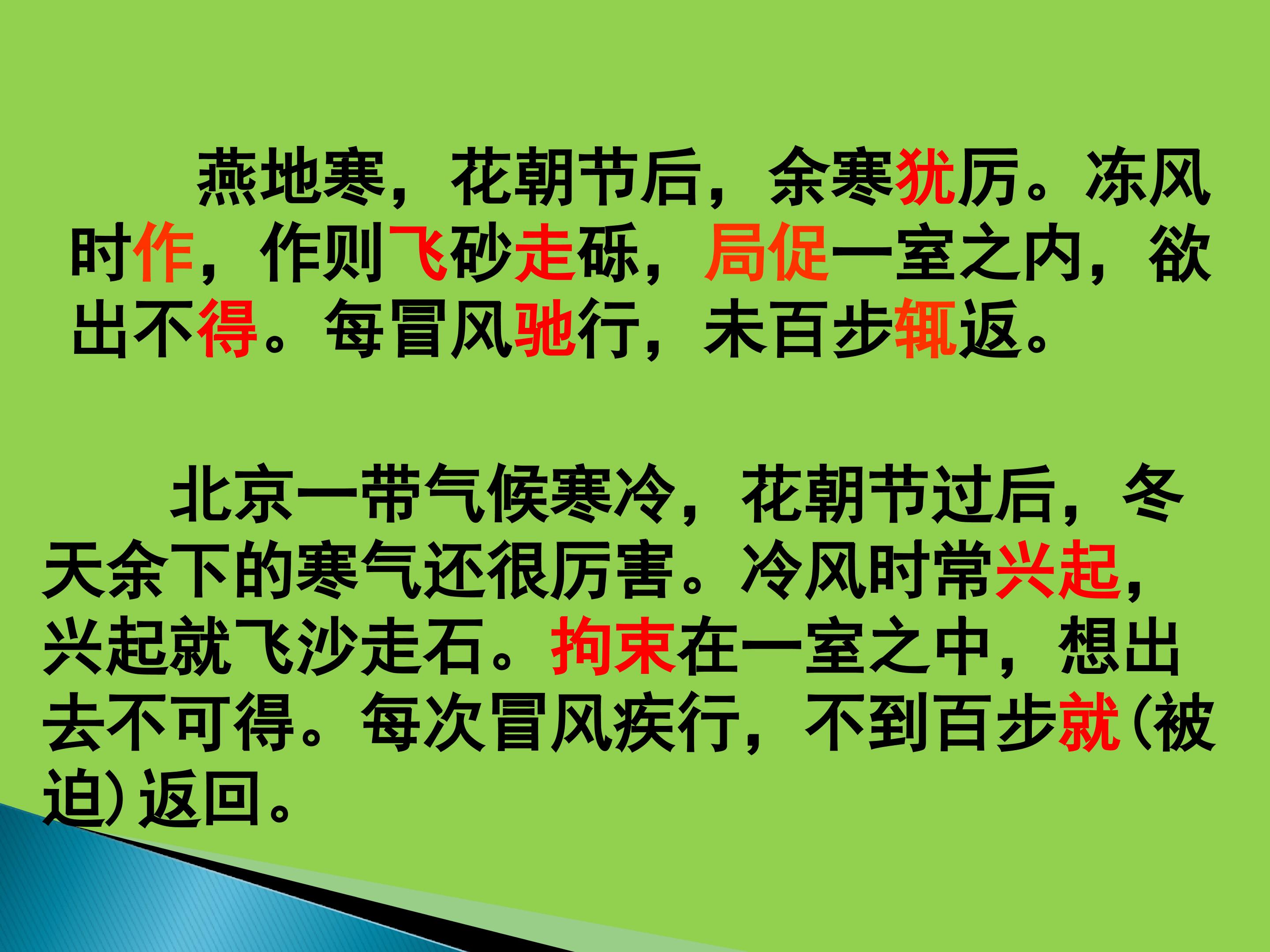 燕地寒，花朝节后，余寒犹厉。冻风时作，作则飞砂走砾，局促一室之内，欲出不得。每冒风驰行，未百步辄返。

北京一带气候寒冷，花朝节过后，冬天余下的寒气还很厉害。冷风时常兴起，兴起就飞沙走石。拘束在一室之中，想出去不可得。每次冒风疾行，不到百步就(被迫)返回。